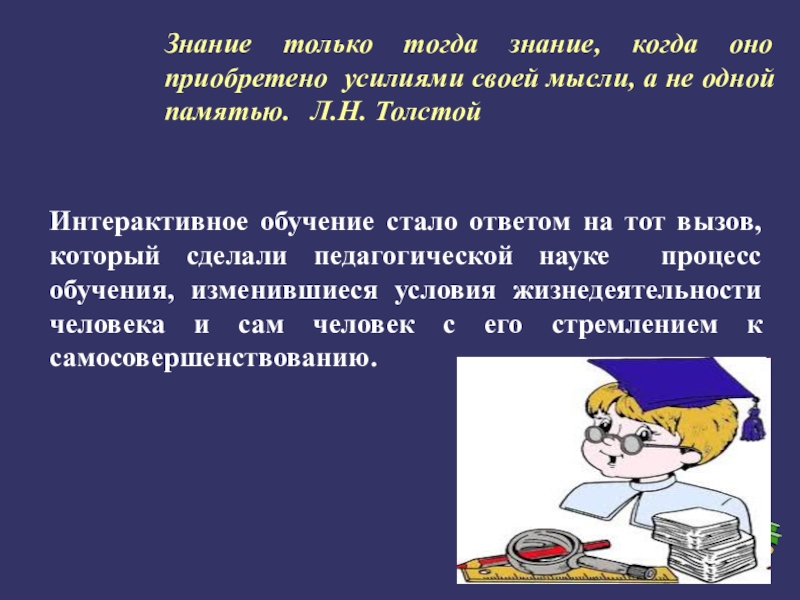 Знание только тогда знание, когда оно приобретено усилиями своей мысли, а не одной памятью. Л.Н. Толстой

Интерактивное обучение стало ответом на тот вызов, который сделали педагогической науке процесс обучения, изменившиеся условия жизнедеятельности человека и сам человек с его стремлением к самосовершенствованию.